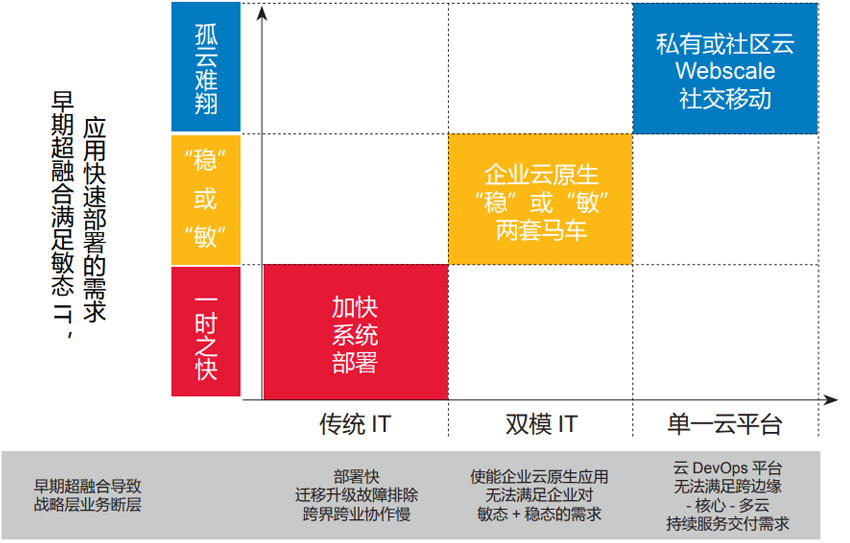 早期超融合满足敏态 IT，应用快速部署的需求

孤云难翔

“稳”或“敏”

一时之快

私有或社区云
Webscale
社交移动

企业云原生
“稳”或“敏”
两套马车

加快
系统
部署

传统 IT

双模 IT

单一云平台

早期超融合导致
战略层业务断层

部署快
迁移升级故障排除
跨界跨业协作慢

使能企业云原生应用
无法满足企业对
敏态 + 稳态的需求

云 DevOps 平台
无法满足跨边缘
- 核心 - 多云
持续服务交付需求